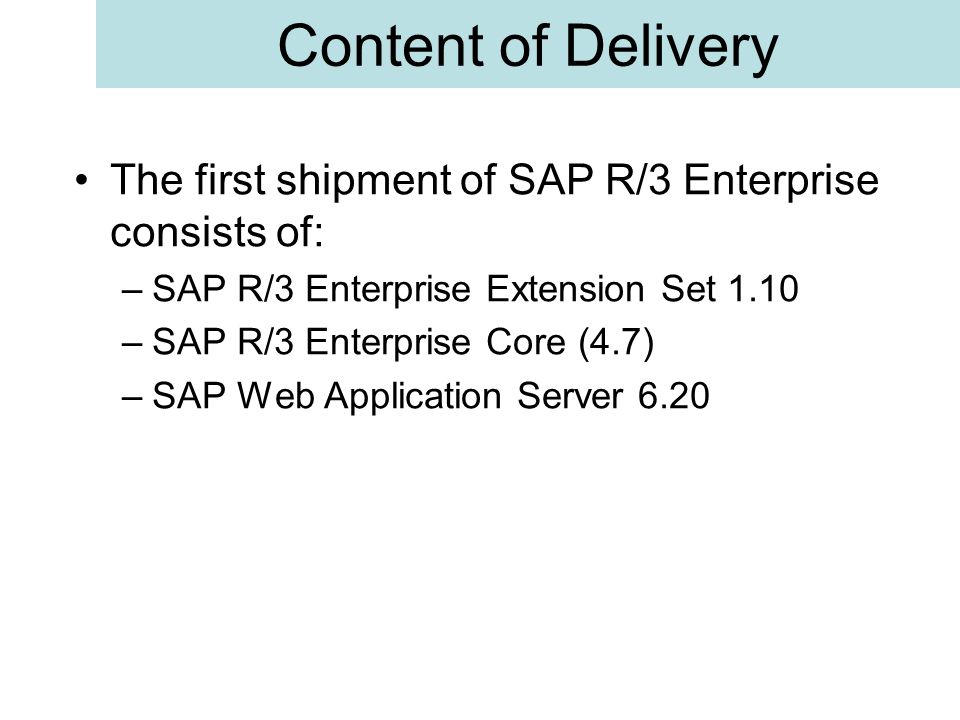 Content of Delivery

• The first shipment of SAP R/3 Enterprise consists of:

– SAP R/3 Enterprise Extension Set 1.10

– SAP R/3 Enterprise Core (4.7)

– SAP Web Application Server 6.20